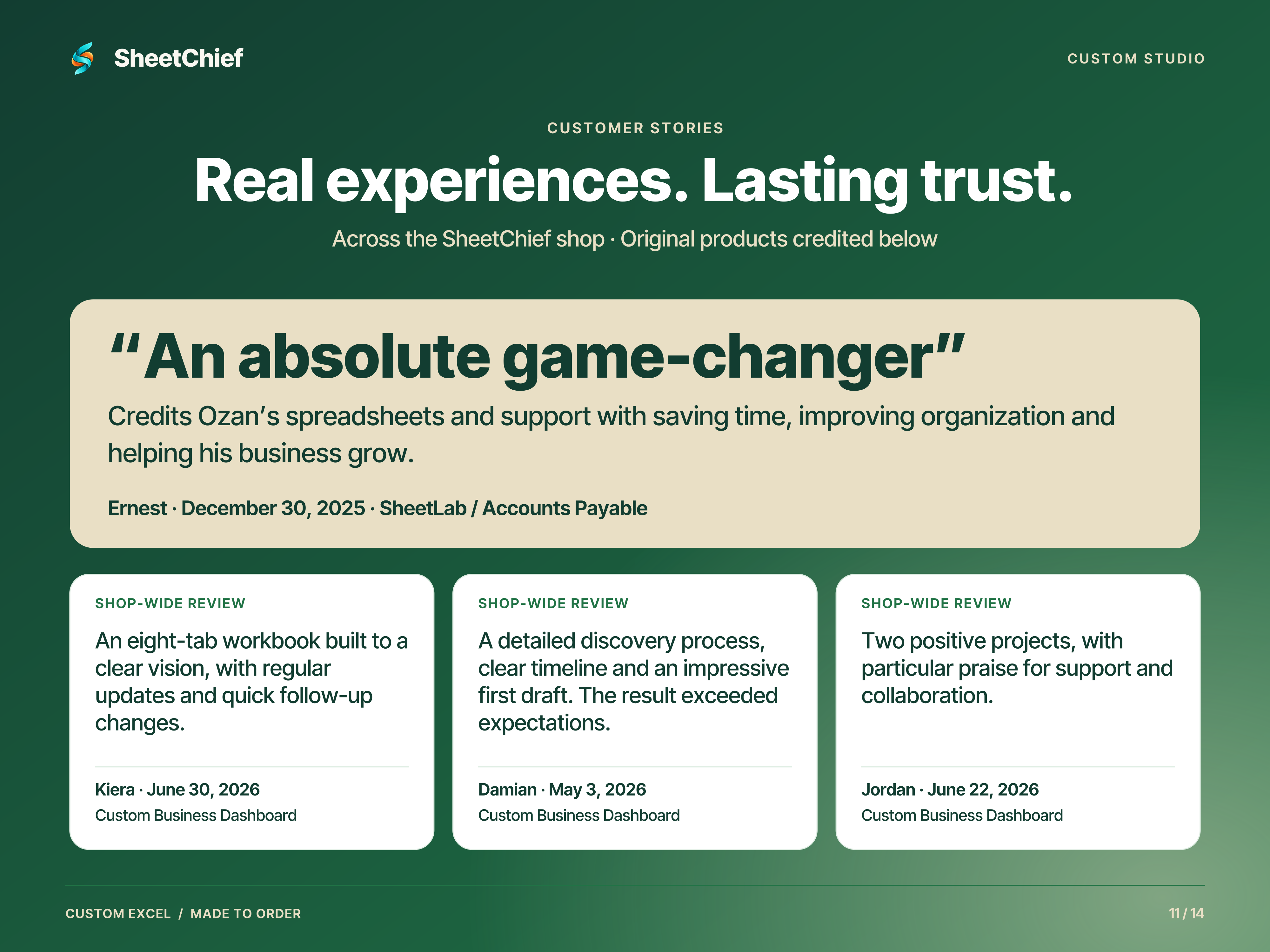 SheetChief

CUSTOM STUDIO

CUSTOMER STORIES

Real experiences. Lasting trust.

Across the SheetChief shop · Original products credited below

"An absolute game-changer"

Credits Ozan's spreadsheets and support with saving time, improving organization and helping his business grow.

Ernest · December 30, 2025 · SheetLab / Accounts Payable

SHOP-WIDE REVIEW

An eight-tab workbook built to a clear vision, with regular updates and quick follow-up changes.

Kiera · June 30, 2026
Custom Business Dashboard

SHOP-WIDE REVIEW

A detailed discovery process, clear timeline and an impressive first draft. The result exceeded expectations.

Damian · May 3, 2026
Custom Business Dashboard

SHOP-WIDE REVIEW

Two positive projects, with particular praise for support and collaboration.

Jordan · June 22, 2026
Custom Business Dashboard

CUSTOM EXCEL / MADE TO ORDER

11 / 14